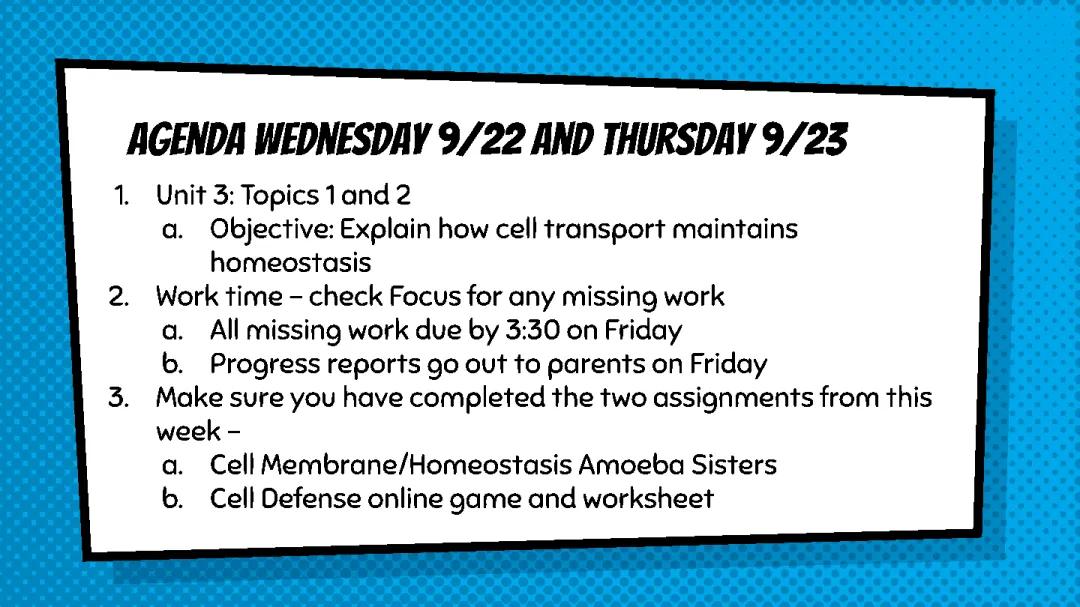 AGENDA WEDNESDAY 9/22 AND THURSDAY 9/23

1. Unit 3: Topics 1 and 2
   a. Objective: Explain how cell transport maintains homeostasis
2. Work time – check Focus for any missing work
   a. All missing work due by 3:30 on Friday
   b. Progress reports go out to parents on Friday
3. Make sure you have completed the two assignments from this week –
   a. Cell Membrane/Homeostasis Amoeba Sisters
   b. Cell Defense online game and worksheet